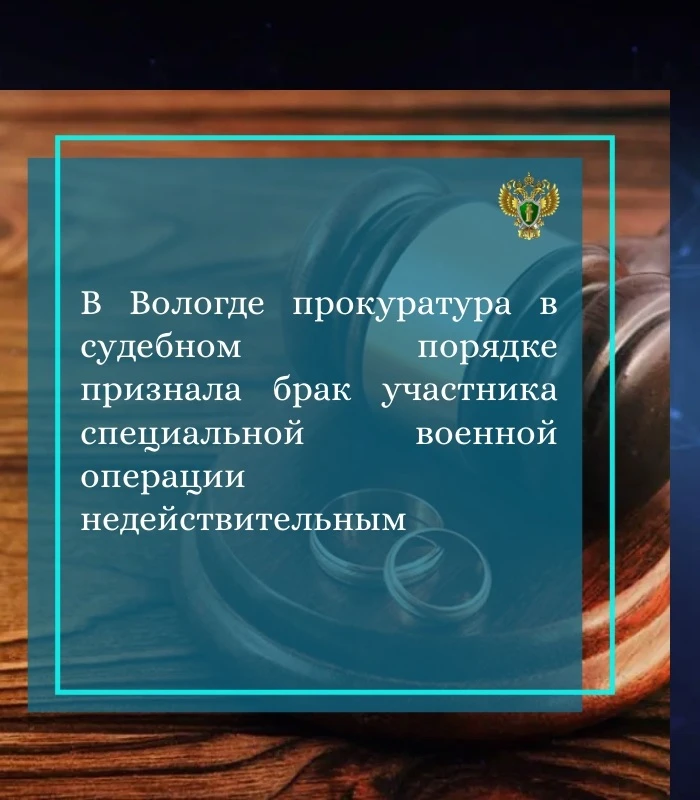 В Вологде прокуратура в судебном порядке признала брак участника специальной военной операции недействительным